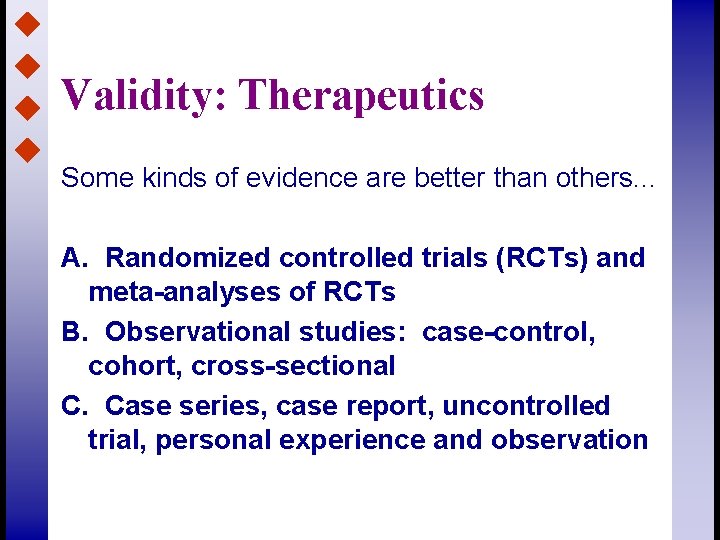 Validity: Therapeutics

Some kinds of evidence are better than others...

A. Randomized controlled trials (RCTs) and meta-analyses of RCTs

B. Observational studies: case-control, cohort, cross-sectional

C. Case series, case report, uncontrolled trial, personal experience and observation